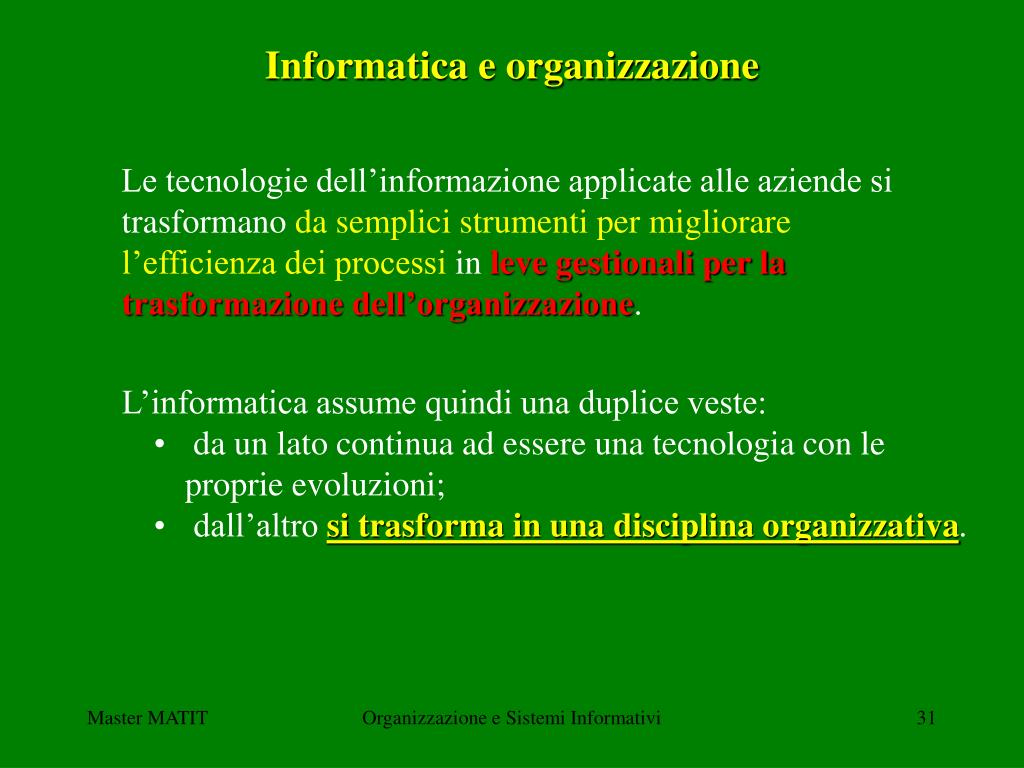 Informatica e organizzazione

Le tecnologie dell’informazione applicate alle aziende si trasformano da semplici strumenti per migliorare l’efficienza dei processi in leve gestionali per la trasformazione dell’organizzazione.

L’informatica assume quindi una duplice veste:
• da un lato continua ad essere una tecnologia con le proprie evoluzioni;
• dall’altro si trasforma in una disciplina organizzativa.

Master MATIT

Organizzazione e Sistemi Informativi

31